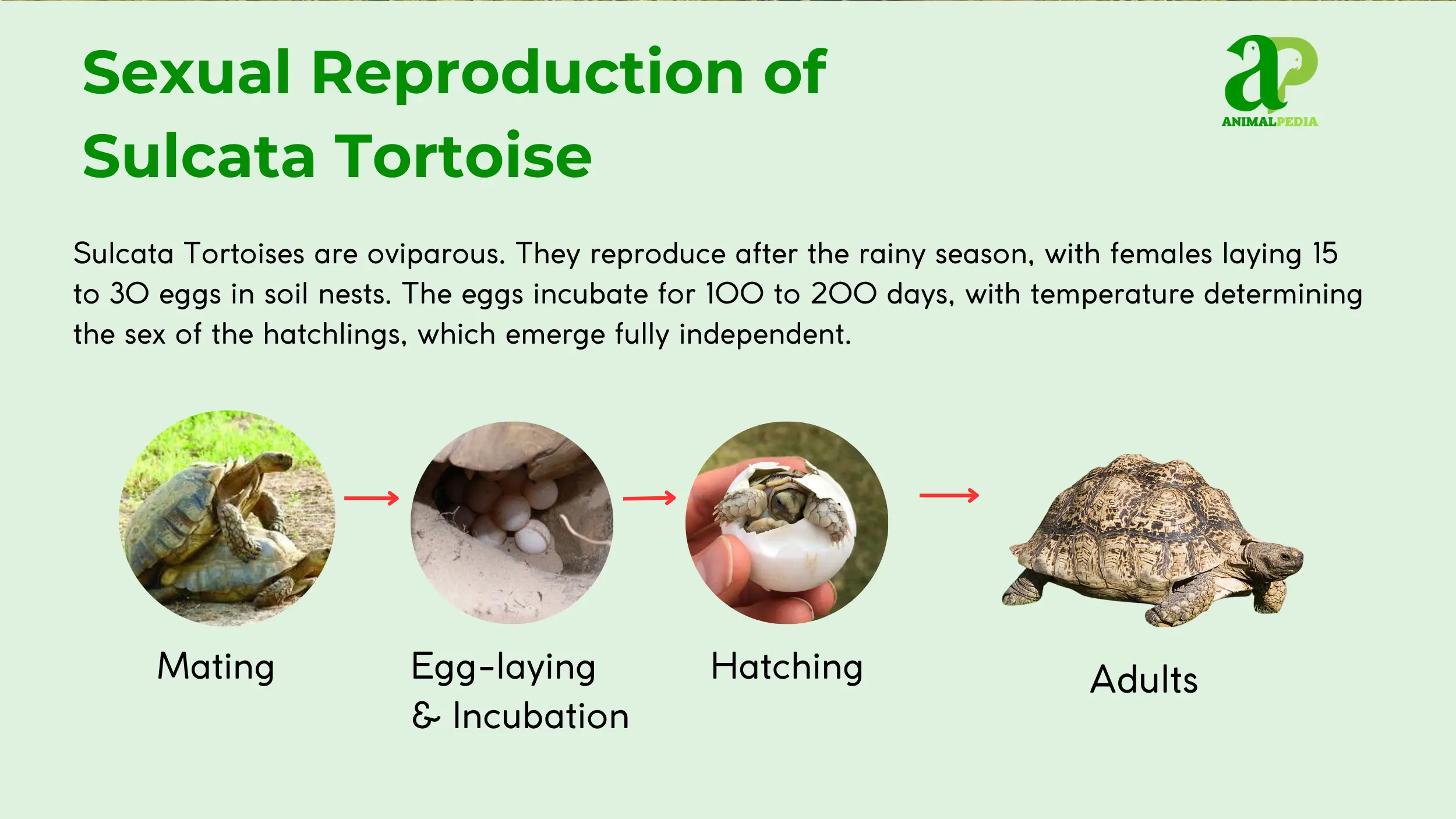 Sexual Reproduction of Sulcata Tortoise

aP
ANIMALPEDIA

Sulcata Tortoises are oviparous. They reproduce after the rainy season, with females laying 15 to 30 eggs in soil nests. The eggs incubate for 100 to 200 days, with temperature determining the sex of the hatchlings, which emerge fully independent.

Mating

Egg-laying & Incubation

Hatching

Adults